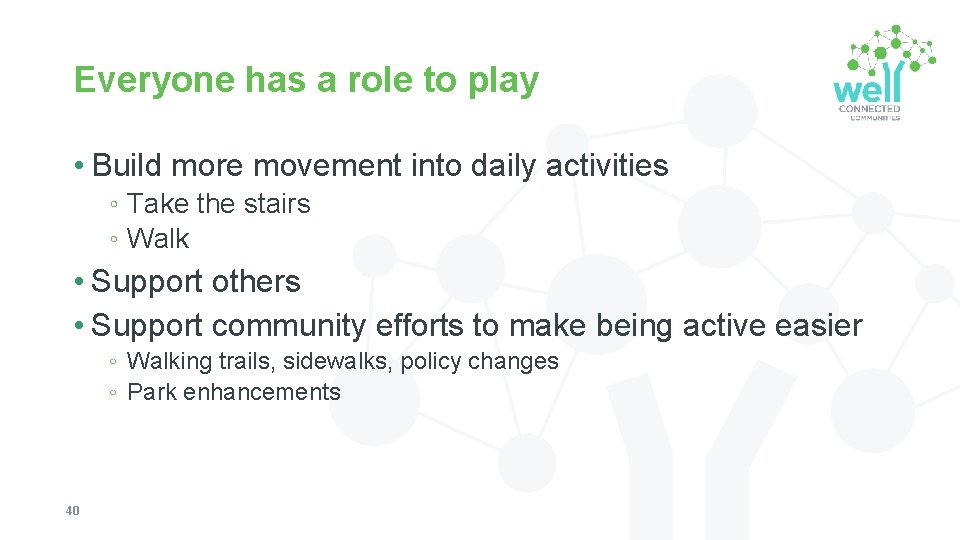 Everyone has a role to play

well
CONNECTED
COMMUNITIES

• Build more movement into daily activities
◦ Take the stairs
◦ Walk

• Support others
• Support community efforts to make being active easier
◦ Walking trails, sidewalks, policy changes
◦ Park enhancements

40